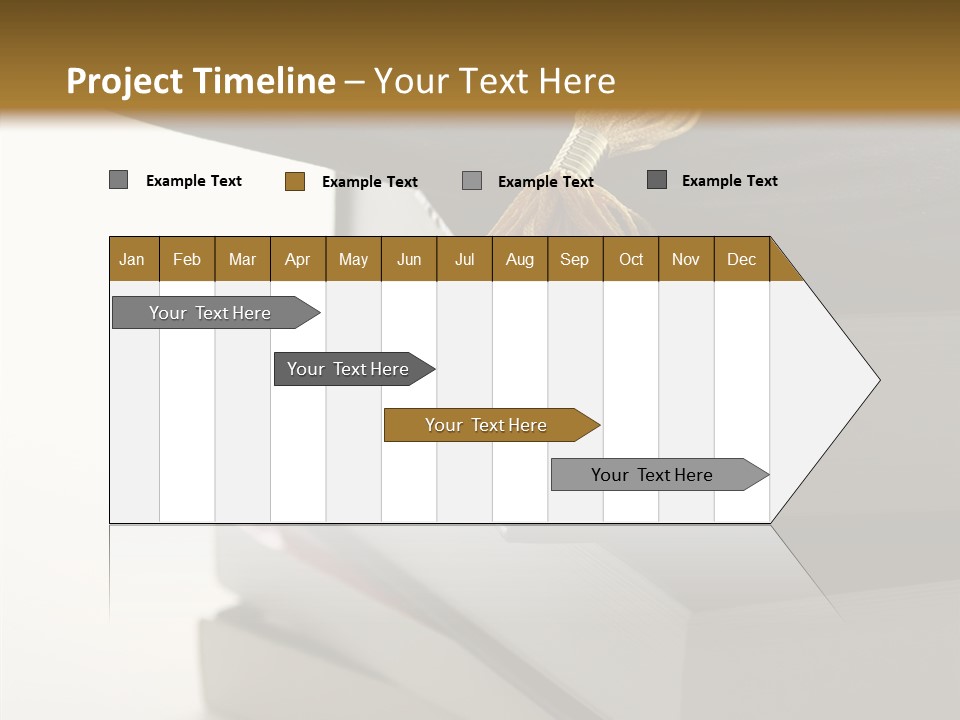 Project Timeline – Your Text Here

Example Text
Example Text
Example Text
Example Text

| Jan | Feb | Mar | Apr | May | Jun | Jul | Aug | Sep | Oct | Nov | Dec |
|---|---|---|---|---|---|---|---|---|---|---|---|

Your Text Here
Your Text Here
Your Text Here
Your Text Here